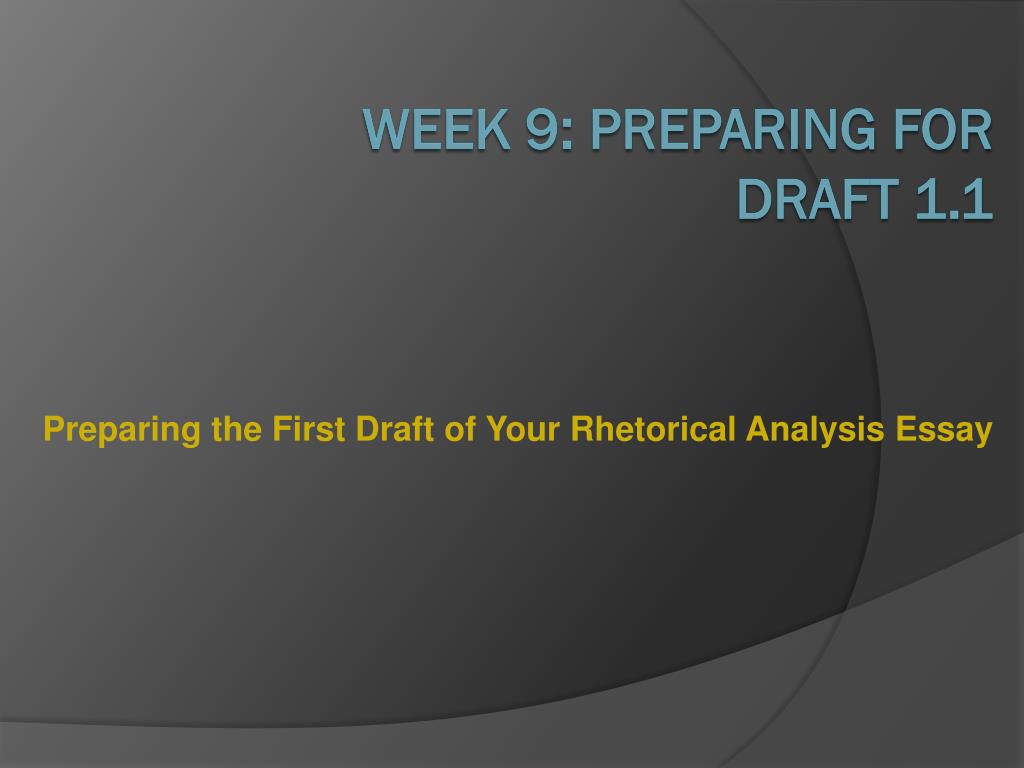 WEEK 9: PREPARING FOR DRAFT 1.1

Preparing the First Draft of Your Rhetorical Analysis Essay